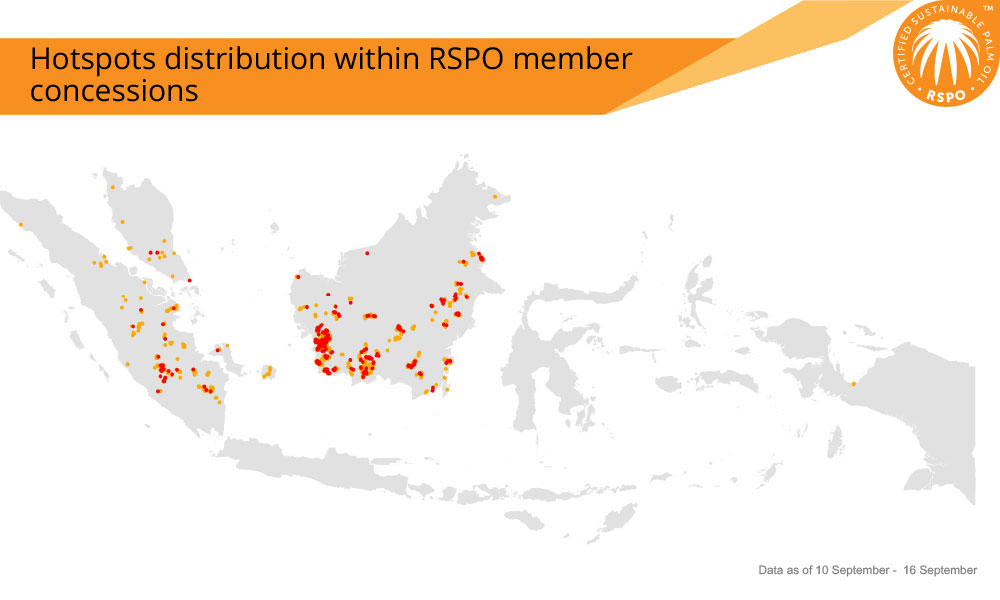 Hotspots distribution within RSPO member concessions

CERTIFIED SUSTAINABLE PALM OIL
RSPO
TM

Data as of 10 September - 16 September